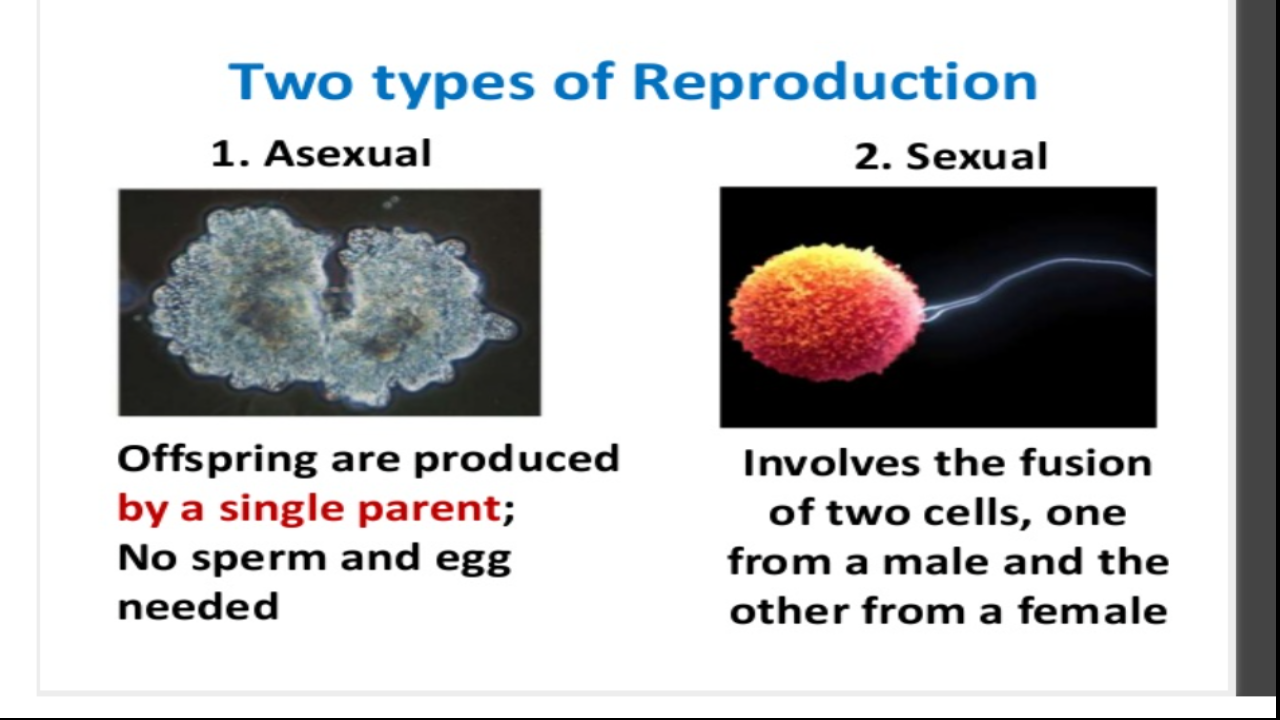 Two types of Reproduction

1. Asexual

Offspring are produced by a single parent; No sperm and egg needed

2. Sexual

Involves the fusion of two cells, one from a male and the other from a female